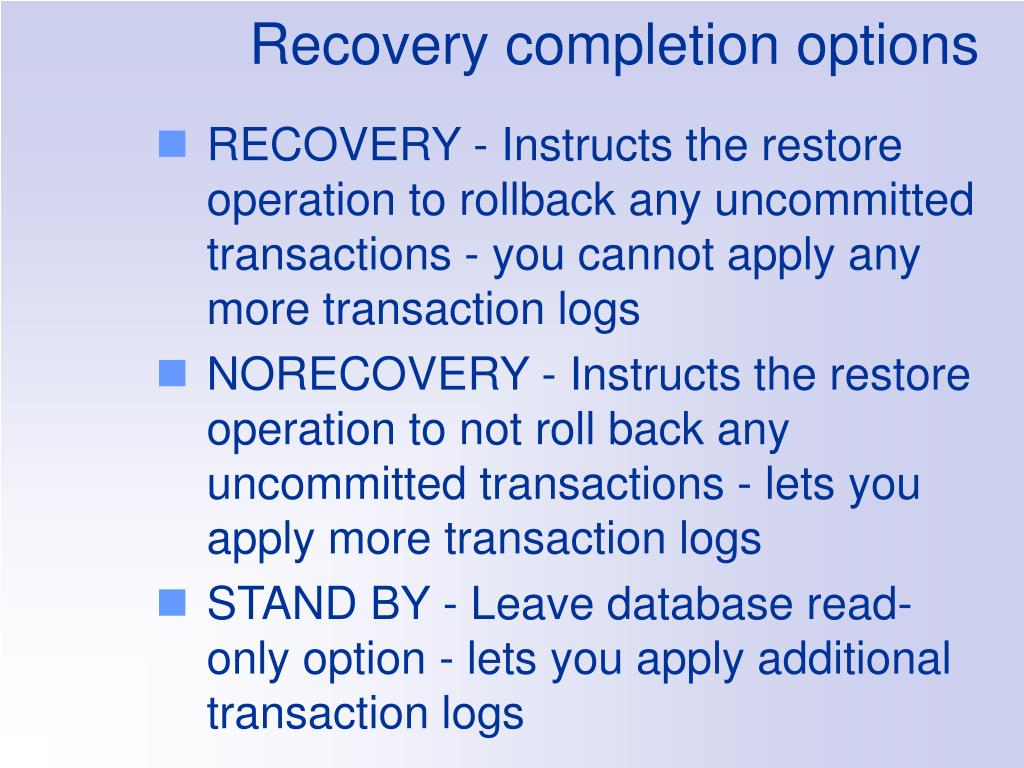 Recovery completion options

RECOVERY - Instructs the restore operation to rollback any uncommitted transactions - you cannot apply any more transaction logs

NORECOVERY - Instructs the restore operation to not roll back any uncommitted transactions - lets you apply more transaction logs

STAND BY - Leave database read-only option - lets you apply additional transaction logs